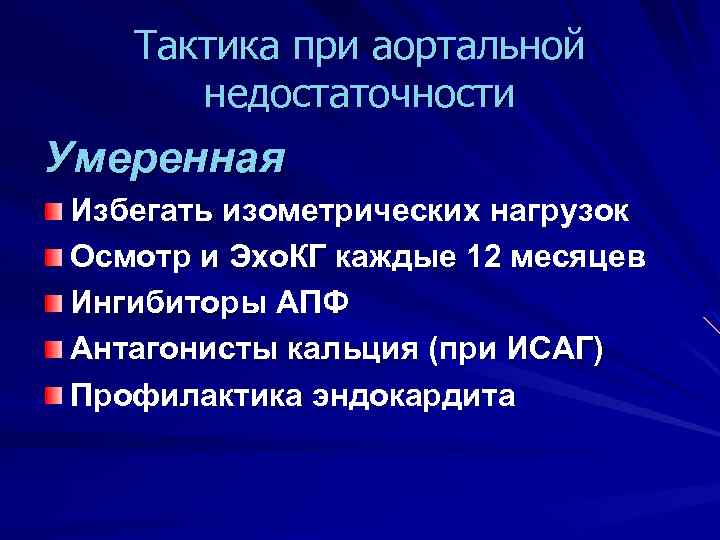 Тактика при аортальной недостаточности

Умеренная

Избегать изометрических нагрузок

Осмотр и ЭхоКГ каждые 12 месяцев

Ингибиторы АПФ

Антагонисты кальция (при ИСАГ)

Профилактика эндокардита